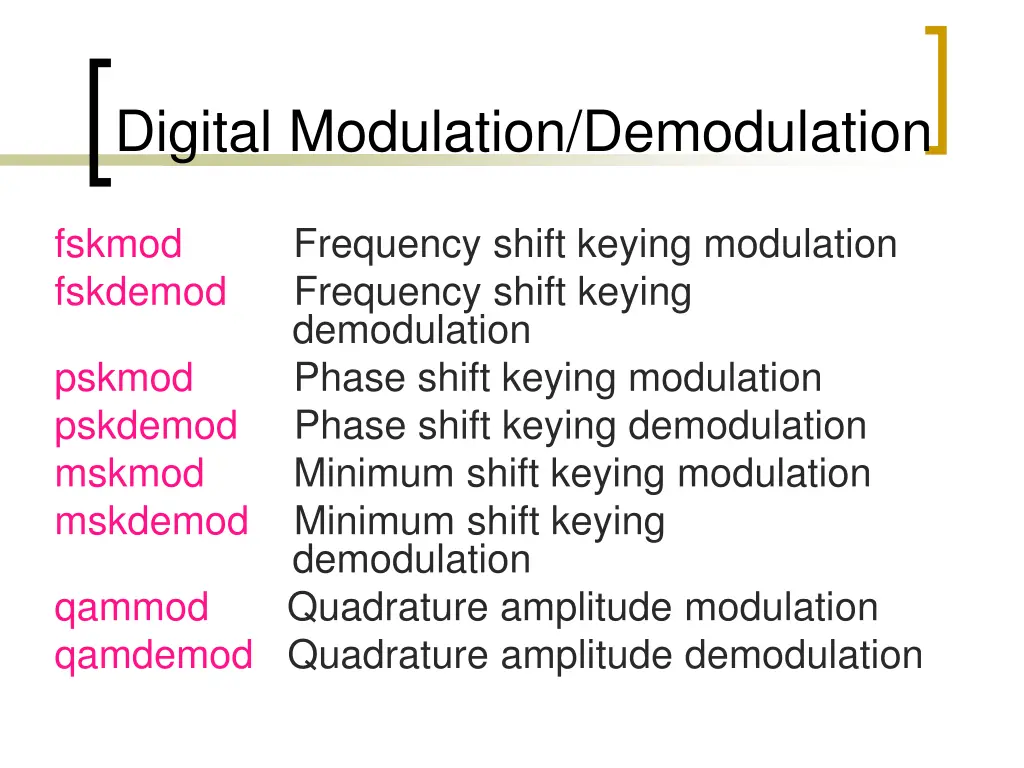 Digital Modulation/Demodulation

fskmod Frequency shift keying modulation
fskdemod Frequency shift keying demodulation
pskmod Phase shift keying modulation
pskdemod Phase shift keying demodulation
mskmod Minimum shift keying modulation
mskdemod Minimum shift keying demodulation
qammod Quadrature amplitude modulation
qamdemod Quadrature amplitude demodulation